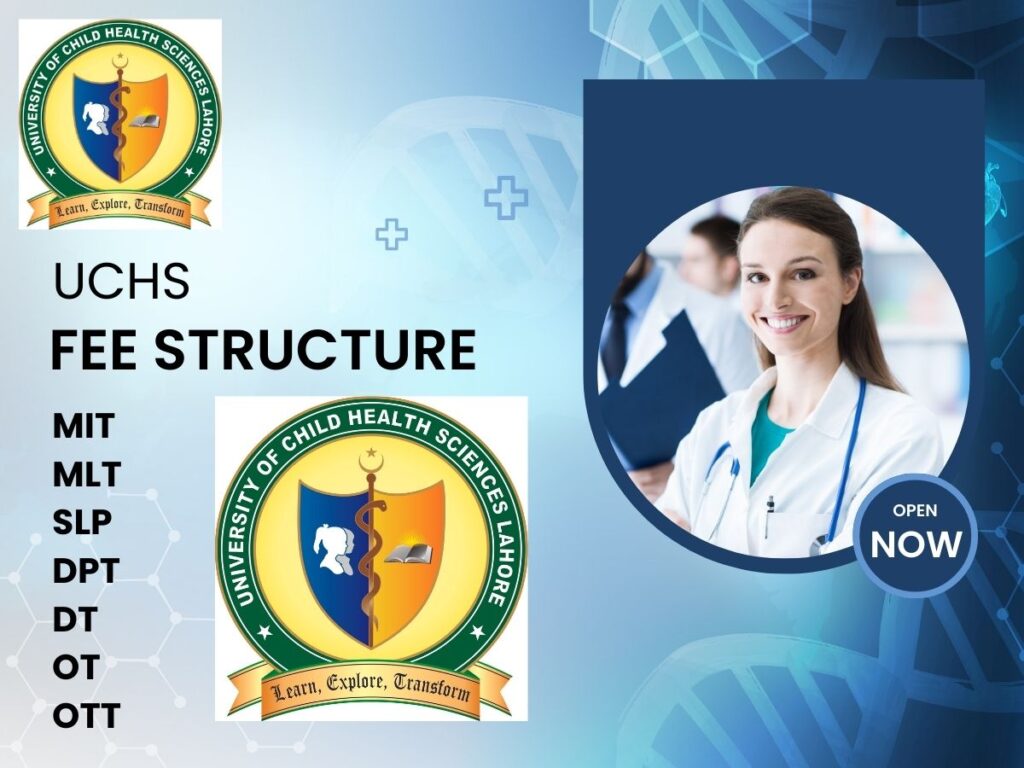 UNIVERSITY OF CHILD HEALTH SCIENCES LAHORE
Learn, Explore, Transform

UCHS
FEE STRUCTURE

MIT
MLT
SLP
DPT
DT
OT
OTT

UNIVERSITY OF CHILD HEALTH SCIENCES LAHORE
Learn, Explore, Transform

OPEN
NOW